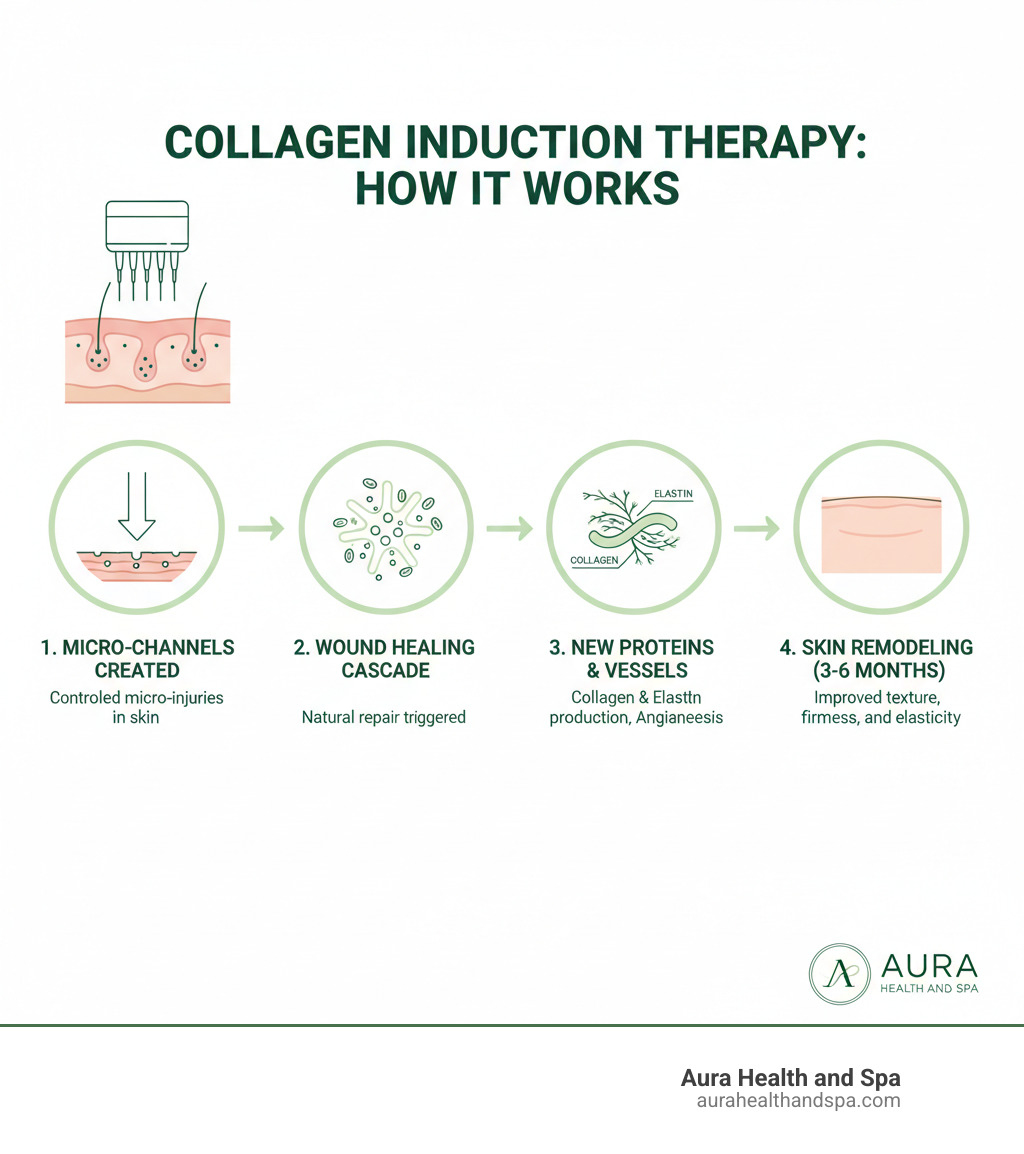 COLLAGEN INDUCTION THERAPY: HOW IT WORKS

ELASTIN
COLLAGEN

1. MICRO-CHANNELS CREATED
Controled micro-injuries in skin

2. WOUND HEALING CASCADE
Natural repair triggered

3. NEW PROTEINS & VESSELS
Collagen & Elasttn production, Angianeesis

4. SKIN REMODELING (3-6 MONTHS)
Improved texture, firmness, and elasticity

A AURA HEALTH AND SPA

Aura Health and Spa
aurahealthandspa.com